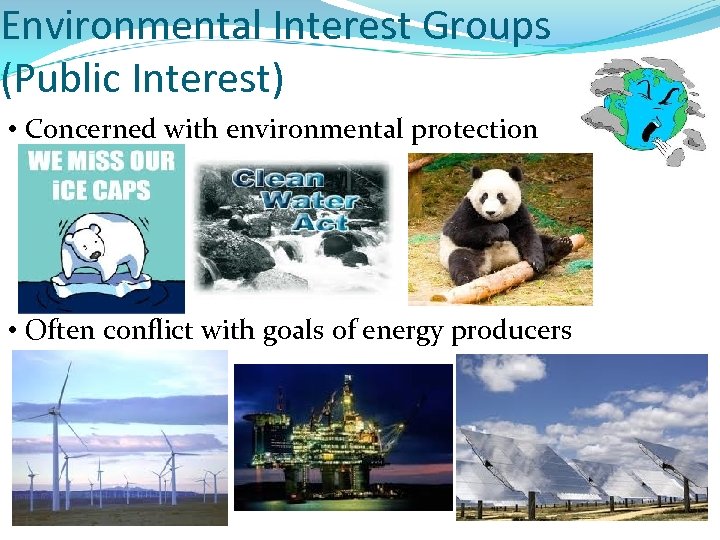 Environmental Interest Groups (Public Interest)

• Concerned with environmental protection

WE MiSS OUR iCE CAPS

Clean Water Act

• Often conflict with goals of energy producers